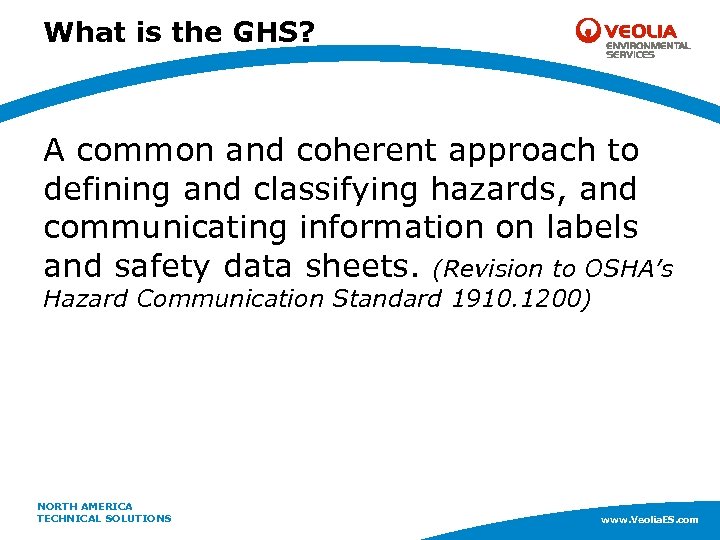 What is the GHS?

VEOLIA ENVIRONMENTAL SERVICES

A common and coherent approach to defining and classifying hazards, and communicating information on labels and safety data sheets. (Revision to OSHA's Hazard Communication Standard 1910.1200)

NORTH AMERICA
TECHNICAL SOLUTIONS

www.VeoliaES.com